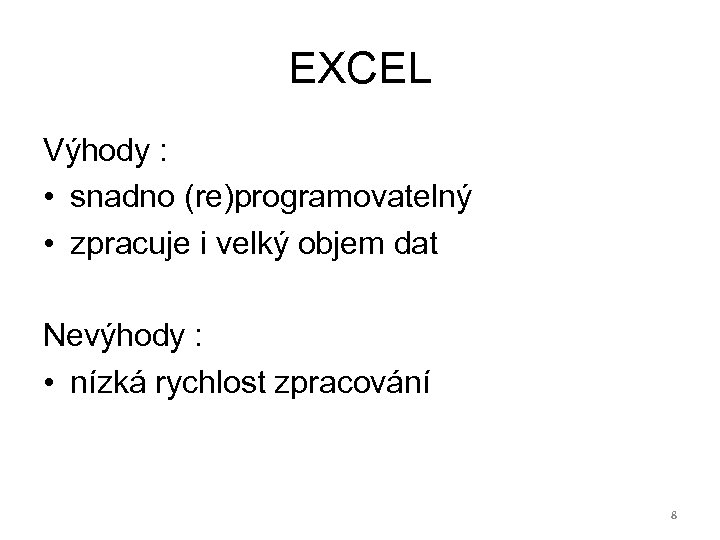 EXCEL

Výhody :

• snadno (re)programovatelný
• zpracuje i velký objem dat

Nevýhody :

• nízká rychlost zpracování

8